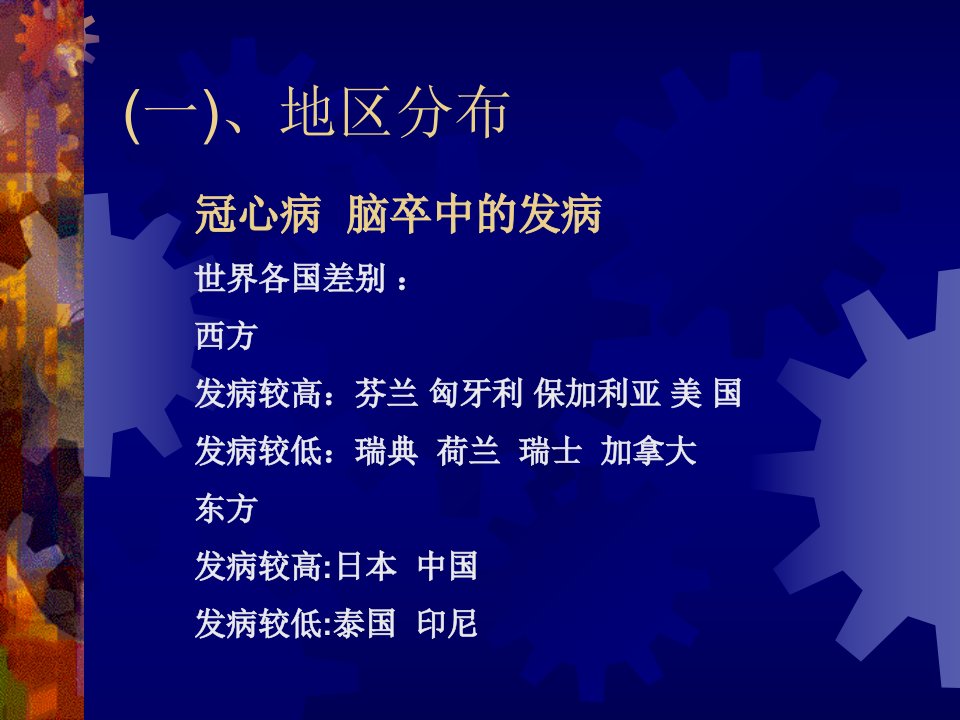 (一)、地区分布

冠心病 脑卒中的发病

世界各国差别 :

西方

发病较高：芬兰 匈牙利 保加利亚 美 国

发病较低：瑞典 荷兰 瑞士 加拿大

东方

发病较高:日本 中国

发病较低:泰国 印尼